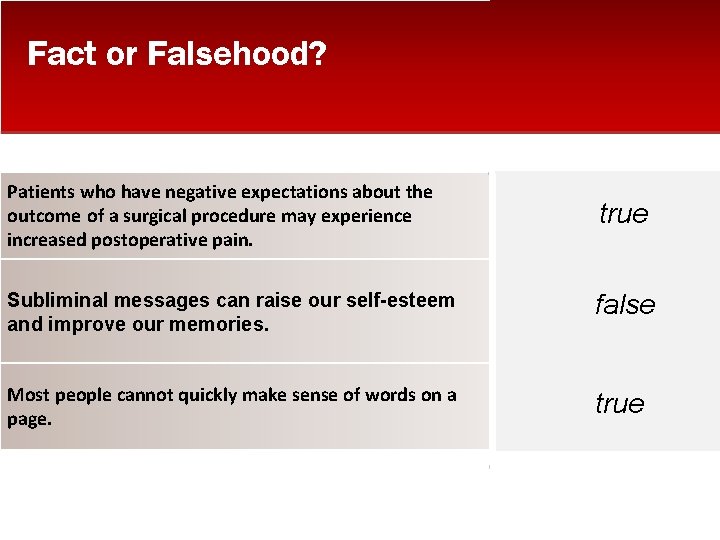 Fact or Falsehood?

| | |
|---|---|
| Patients who have negative expectations about the outcome of a surgical procedure may experience increased postoperative pain. | true |
| Subliminal messages can raise our self-esteem and improve our memories. | false |
| Most people cannot quickly make sense of words on a page. | true |